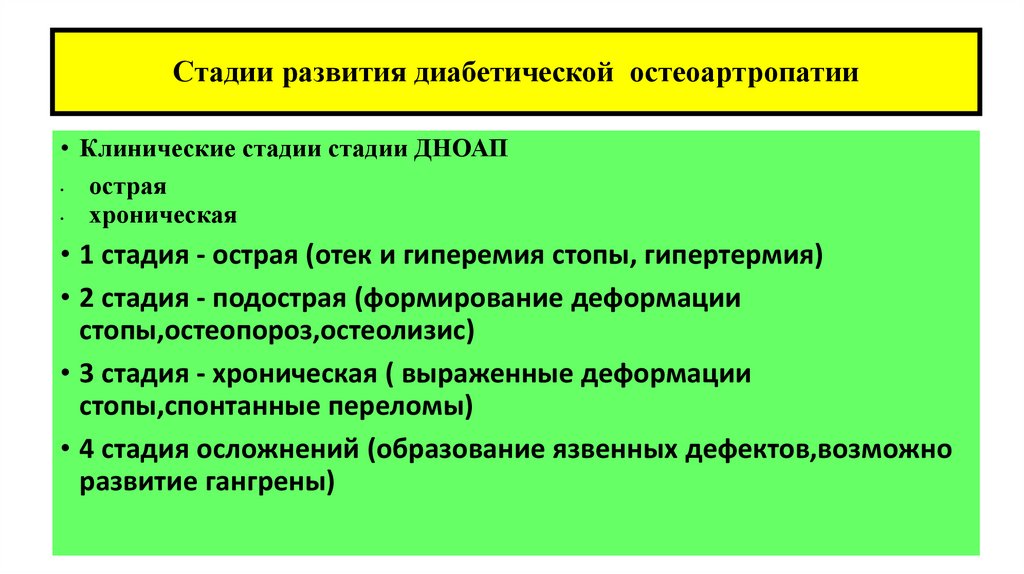 Стадии развития диабетической остеоартропатии

• Клинические стадии стадии ДНОАП
• острая
• хроническая
• 1 стадия - острая (отек и гиперемия стопы, гипертермия)
• 2 стадия - подострая (формирование деформации стопы,остеопороз,остеолизис)
• 3 стадия - хроническая ( выраженные деформации стопы,спонтанные переломы)
• 4 стадия осложнений (образование язвенных дефектов,возможно развитие гангрены)